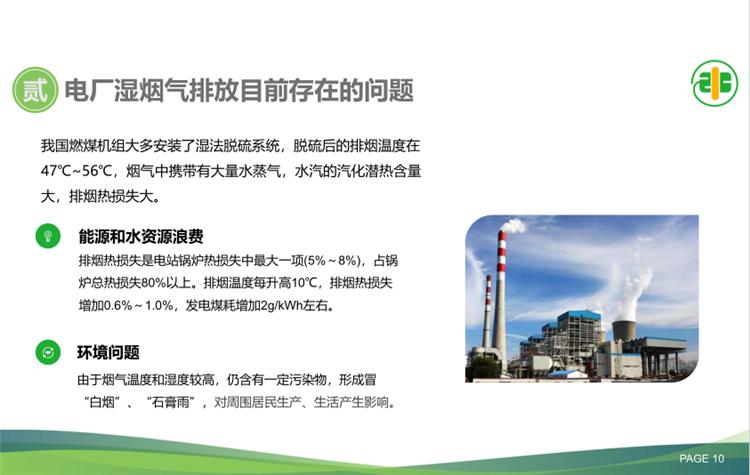 贰 电厂湿烟气排放目前存在的问题

我国燃煤机组大多安装了湿法脱硫系统，脱硫后的排烟温度在47℃~56℃，烟气中携带有大量水蒸气，水汽的汽化潜热含量大，排烟热损失大。

能源和水资源浪费

排烟热损失是电站锅炉热损失中最大一项(5%～8%)，占锅炉总热损失80%以上。排烟温度每升高10℃，排烟热损失增加0.6%～1.0%，发电煤耗增加2g/kWh左右。

环境问题

由于烟气温度和湿度较高，仍含有一定污染物，形成冒“白烟”、“石膏雨”，对周围居民生产、生活产生影响。

PAGE 10